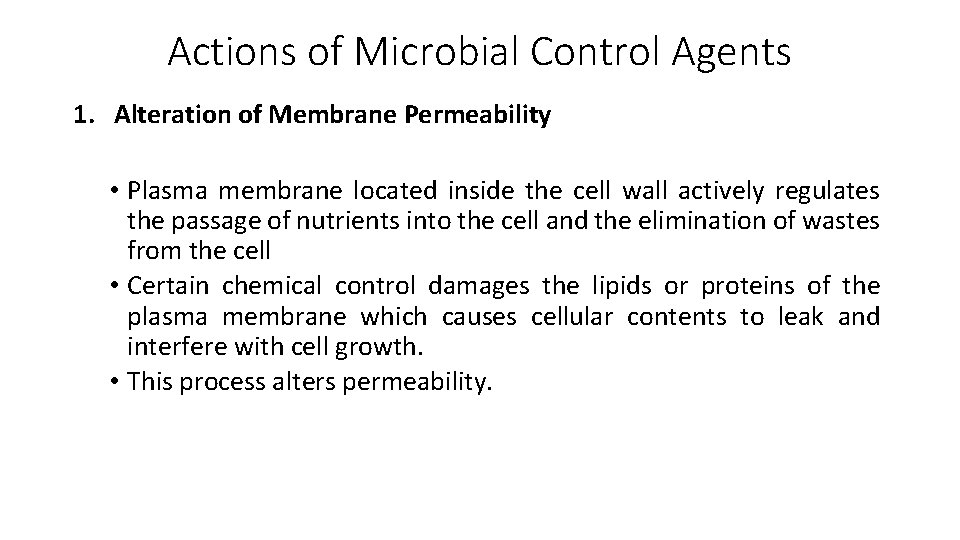 Actions of Microbial Control Agents

1. Alteration of Membrane Permeability

• Plasma membrane located inside the cell wall actively regulates the passage of nutrients into the cell and the elimination of wastes from the cell
• Certain chemical control damages the lipids or proteins of the plasma membrane which causes cellular contents to leak and interfere with cell growth.
• This process alters permeability.